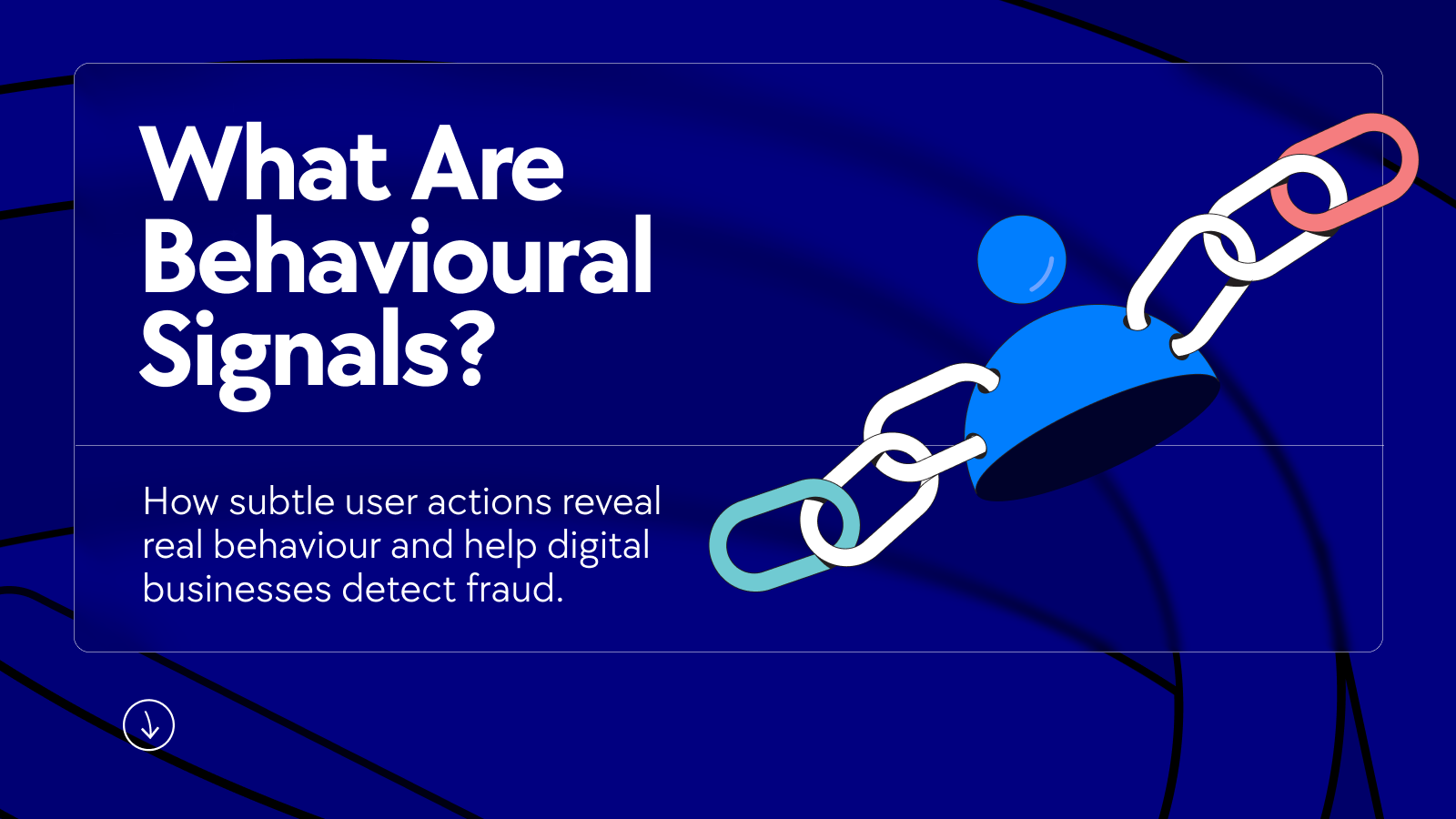 What Are Behavioural Signals?

How subtle user actions reveal real behaviour and help digital businesses detect fraud.